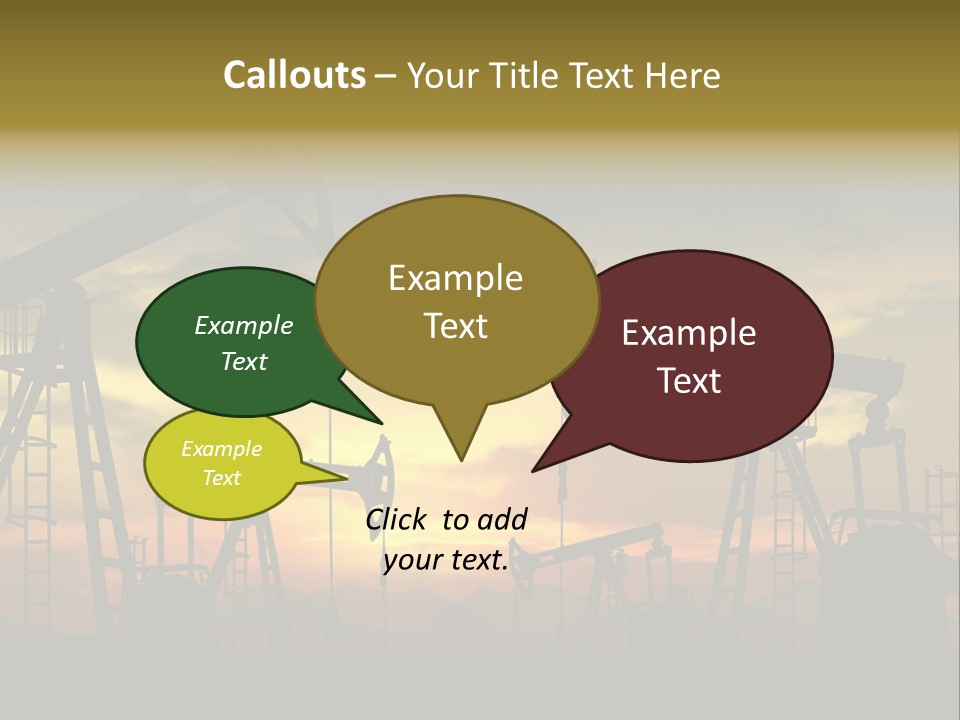 Callouts – Your Title Text Here

Example Text

Example Text

Example Text

Example Text

Click to add your text.